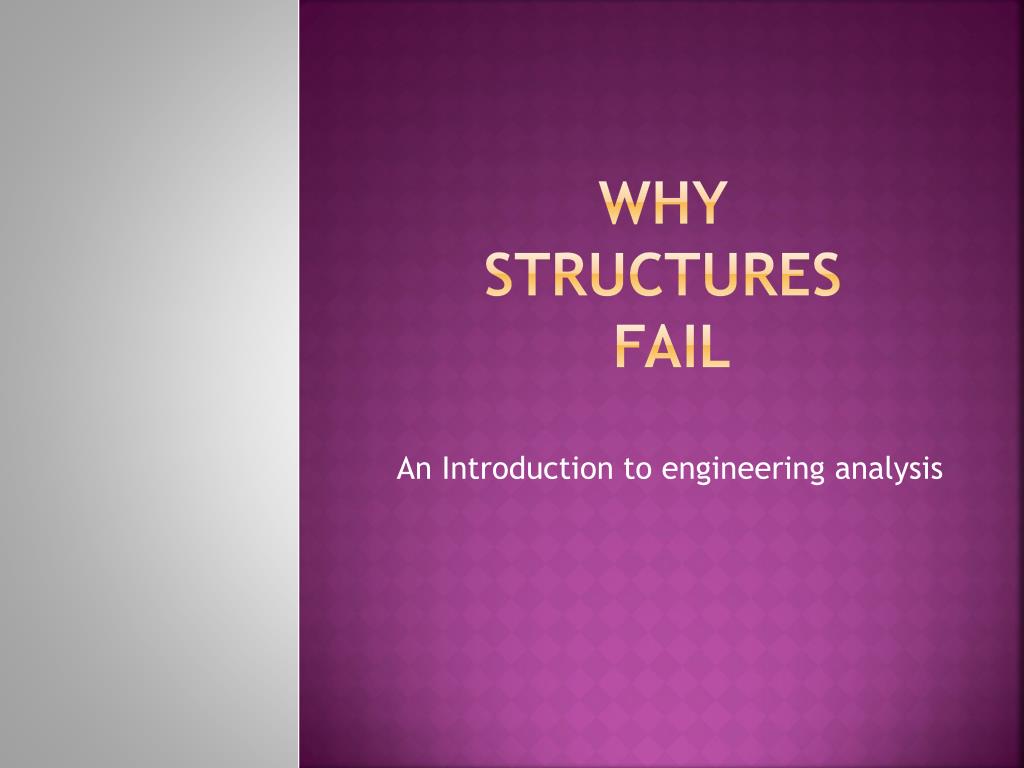 WHY STRUCTURES FAIL

An Introduction to engineering analysis